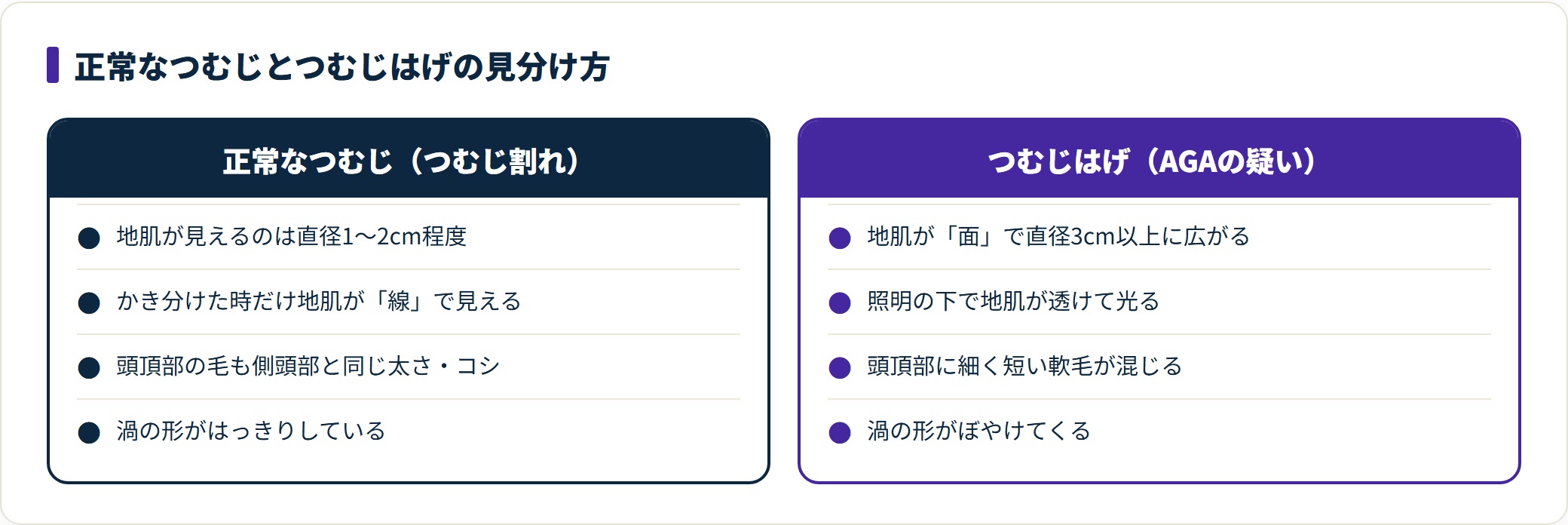 正常なつむじとつむじはげの見分け方

正常なつむじ（つむじ割れ）

● 地肌が見えるのは直径1〜2cm程度

● かき分けた時だけ地肌が「線」で見える

● 頭頂部の毛も側頭部と同じ太さ・コシ

● 渦の形がはっきりしている

つむじはげ（AGAの疑い）

● 地肌が「面」で直径3cm以上に広がる

● 照明の下で地肌が透けて光る

● 頭頂部に細く短い軟毛が混じる

● 渦の形がぼやけてくる